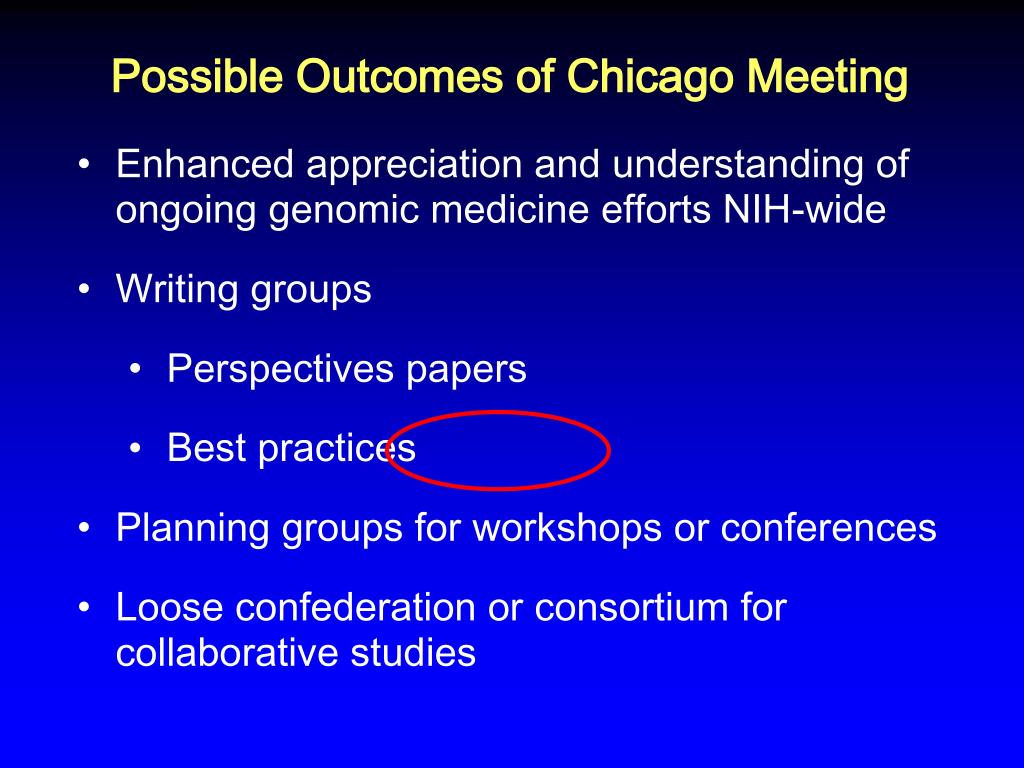 Possible Outcomes of Chicago Meeting

• Enhanced appreciation and understanding of ongoing genomic medicine efforts NIH-wide

• Writing groups

• Perspectives papers

• Best practices

• Planning groups for workshops or conferences

• Loose confederation or consortium for collaborative studies